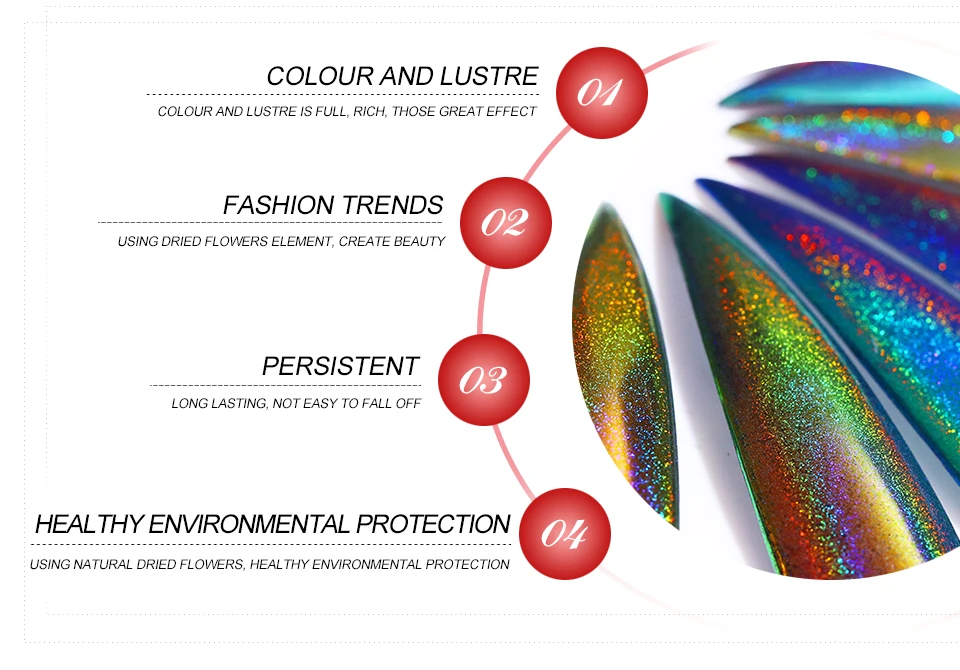 COLOUR AND LUSTRE

COLOUR AND LUSTRE IS FULL, RICH, THOSE GREAT EFFECT

01

FASHION TRENDS

USING DRIED FLOWERS ELEMENT, CREATE BEAUTY

02

PERSISTENT

LONG LASTING, NOT EASY TO FALL OFF

03

HEALTHY ENVIRONMENTAL PROTECTION

USING NATURAL DRIED FLOWERS, HEALTHY ENVIRONMENTAL PROTECTION

04